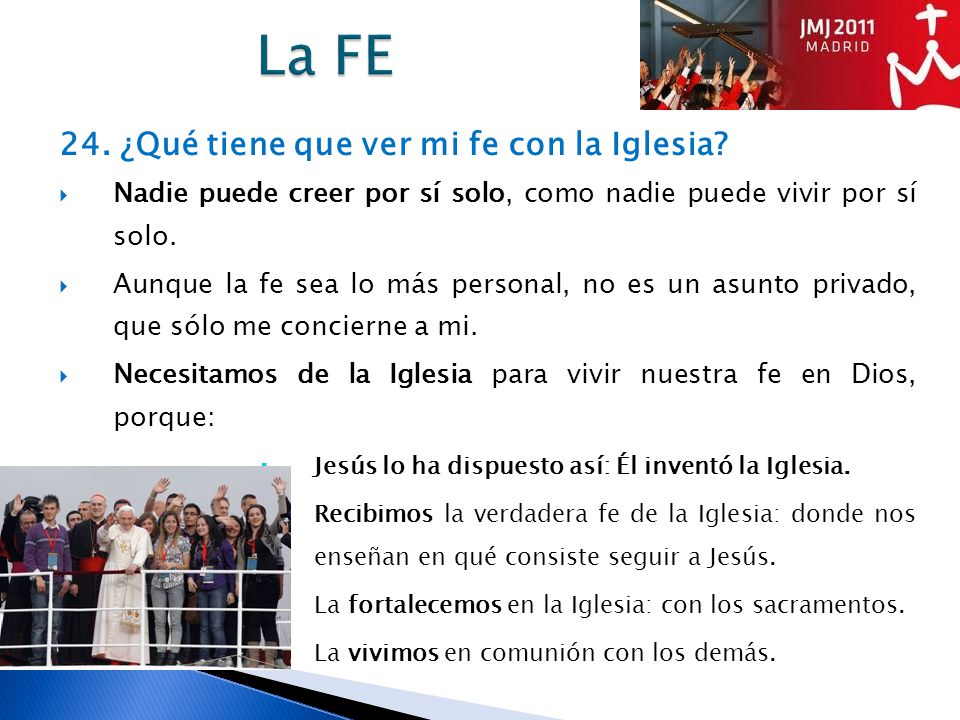 La FE

JMJ 2011 MADRID

24. ¿Qué tiene que ver mi fe con la Iglesia?

Nadie puede creer por sí solo, como nadie puede vivir por sí solo.

Aunque la fe sea lo más personal, no es un asunto privado, que sólo me concierne a mi.

Necesitamos de la Iglesia para vivir nuestra fe en Dios, porque:

Jesús lo ha dispuesto así: Él inventó la Iglesia.

Recibimos la verdadera fe de la Iglesia: donde nos enseñan en qué consiste seguir a Jesús.

La fortalecemos en la Iglesia: con los sacramentos.

La vivimos en comunión con los demás.